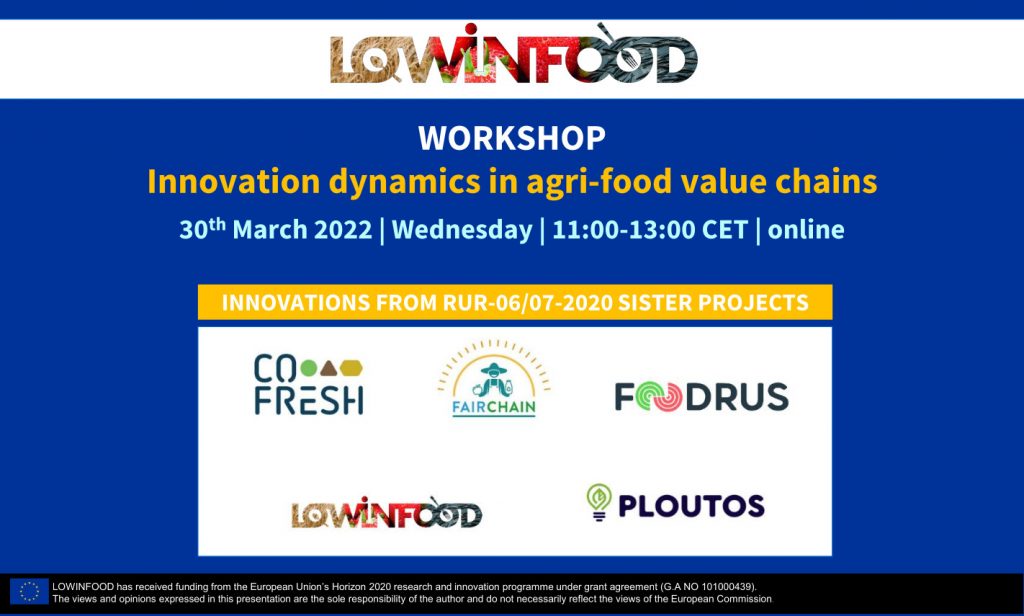 LOWINFOOD

WORKSHOP
Innovation dynamics in agri-food value chains
30th March 2022 | Wednesday | 11:00-13:00 CET | online

INNOVATIONS FROM RUR-06/07-2020 SISTER PROJECTS

CO FRESH

FAIRCHAIN

FOODRUS

LOWINFOOD

PLOUTOS

LOWINFOOD has received funding from the European Union's Horizon 2020 research and innovation programme under grant agreement (G.A NO 101000439).
The views and opinions expressed in this presentation are the sole responsibility of the author and do not necessarily reflect the views of the European Commission